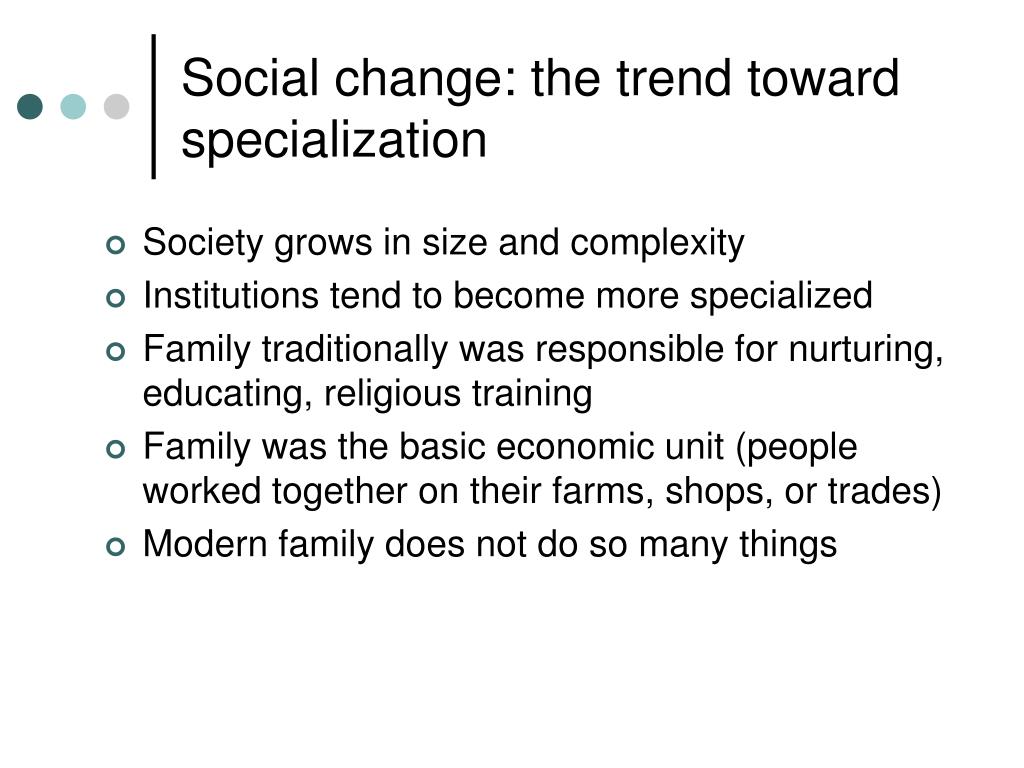 Social change: the trend toward specialization

• Society grows in size and complexity
• Institutions tend to become more specialized
• Family traditionally was responsible for nurturing, educating, religious training
• Family was the basic economic unit (people worked together on their farms, shops, or trades)
• Modern family does not do so many things